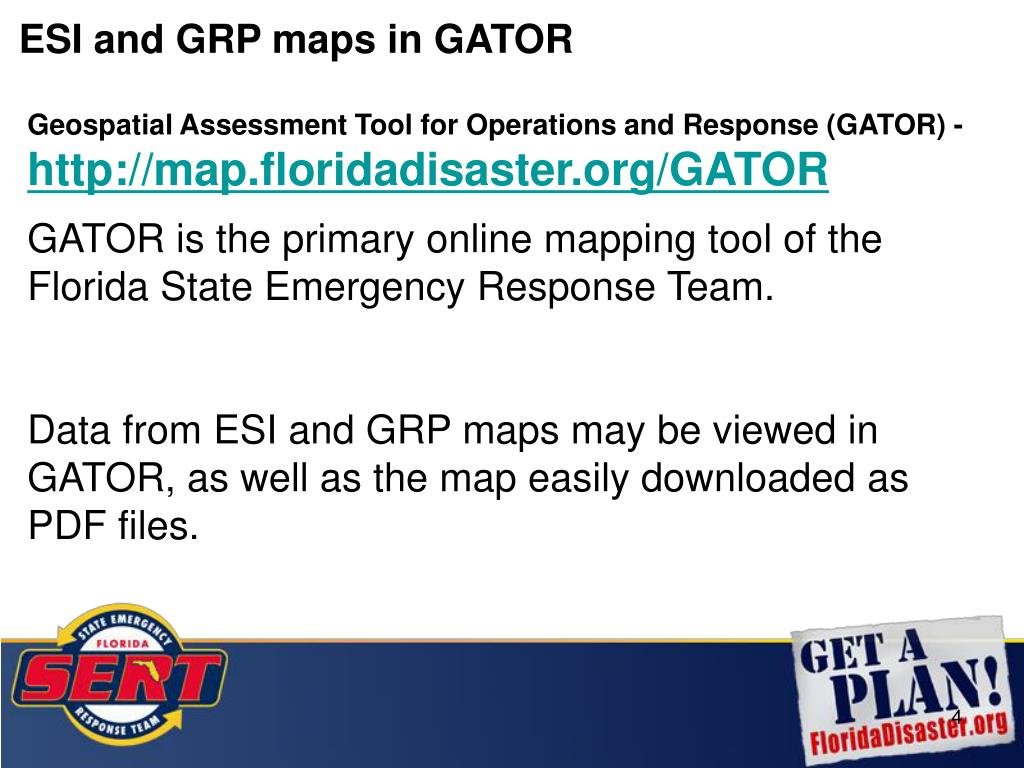 ESI and GRP maps in GATOR

Geospatial Assessment Tool for Operations and Response (GATOR) - http://map.floridadisaster.org/GATOR

GATOR is the primary online mapping tool of the Florida State Emergency Response Team.

Data from ESI and GRP maps may be viewed in GATOR, as well as the map easily downloaded as PDF files.

STATE EMERGENCY
FLORIDA
SERT
RESPONSE TEAM

GET A PLAN!
FloridaDisaster.org

4